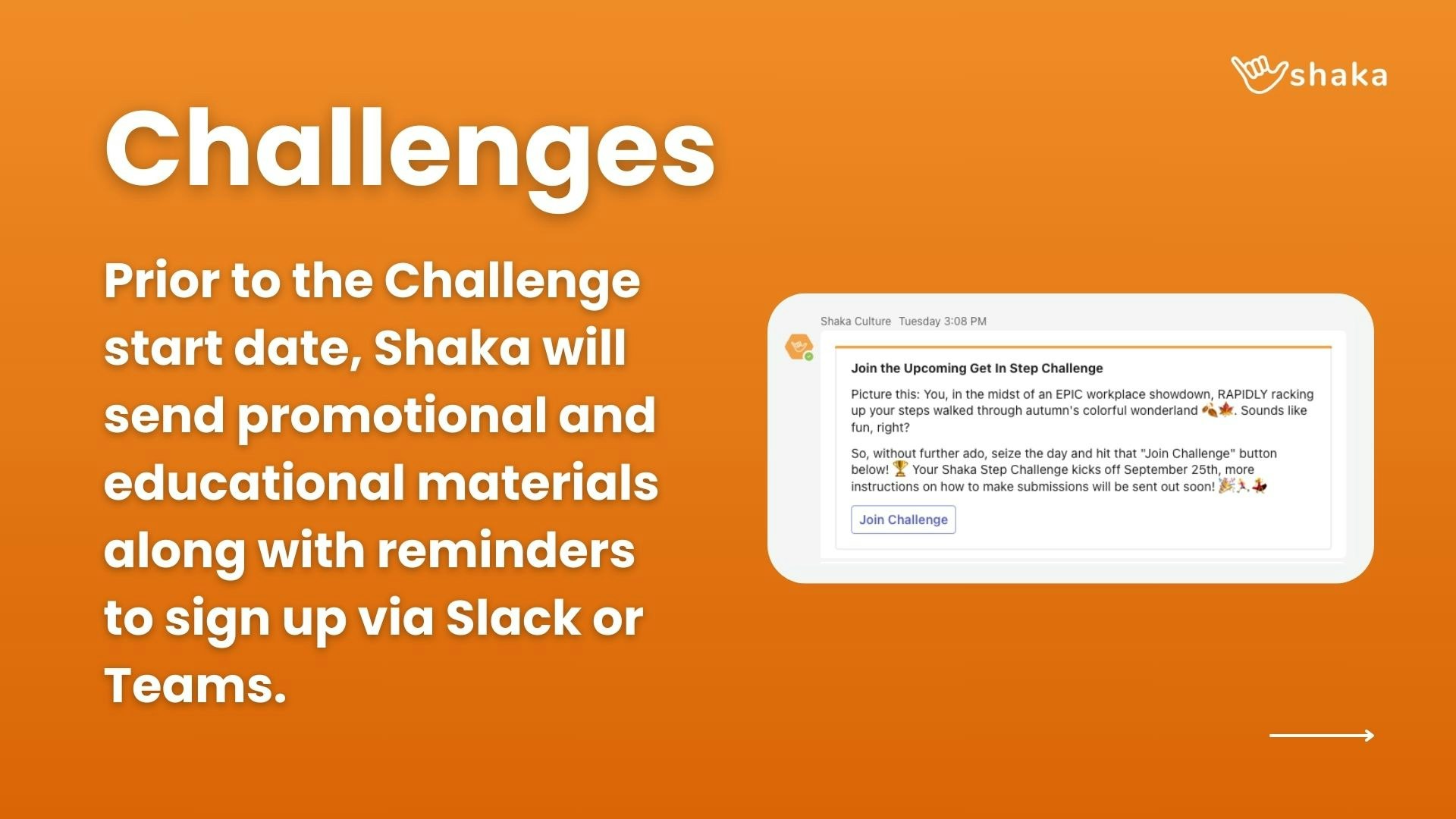 shaka

Challenges

Prior to the Challenge start date, Shaka will send promotional and educational materials along with reminders to sign up via Slack or Teams.

Shaka Culture Tuesday 3:08 PM

Join the Upcoming Get In Step Challenge

Picture this: You, in the midst of an EPIC workplace showdown, RAPIDLY racking up your steps walked through autumn's colorful wonderland 🍂🍁. Sounds like fun, right?

So, without further ado, seize the day and hit that "Join Challenge" button below! 🏆 Your Shaka Step Challenge kicks off September 25th, more instructions on how to make submissions will be sent out soon! 🎉🏃💃

Join Challenge